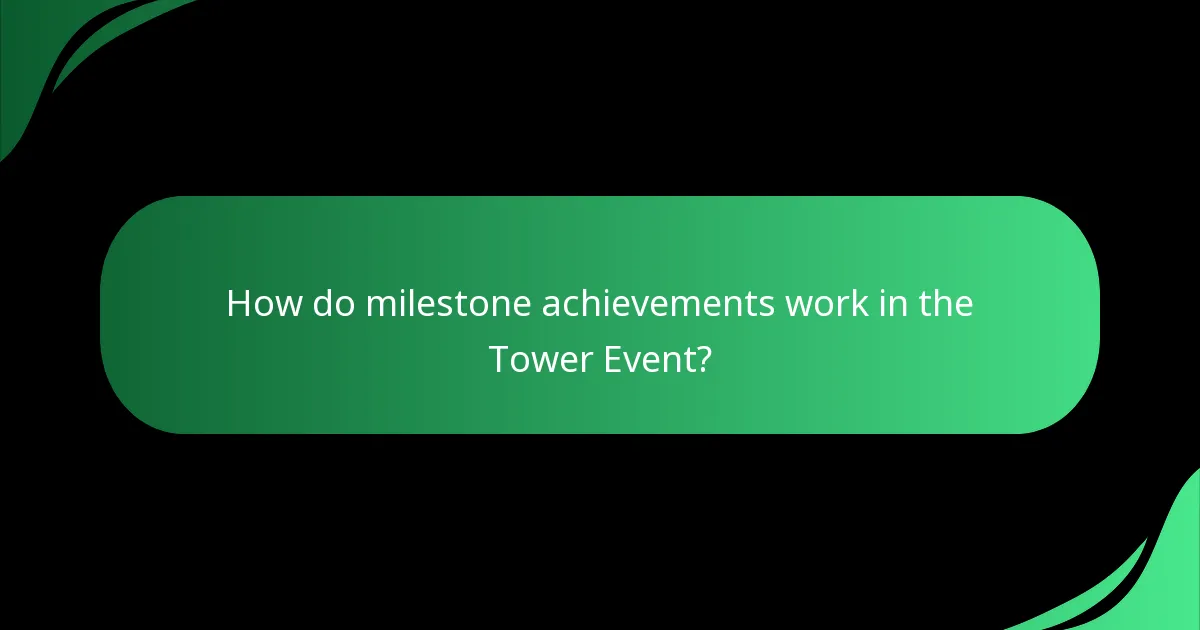 How do milestone achievements work in the Tower Event?